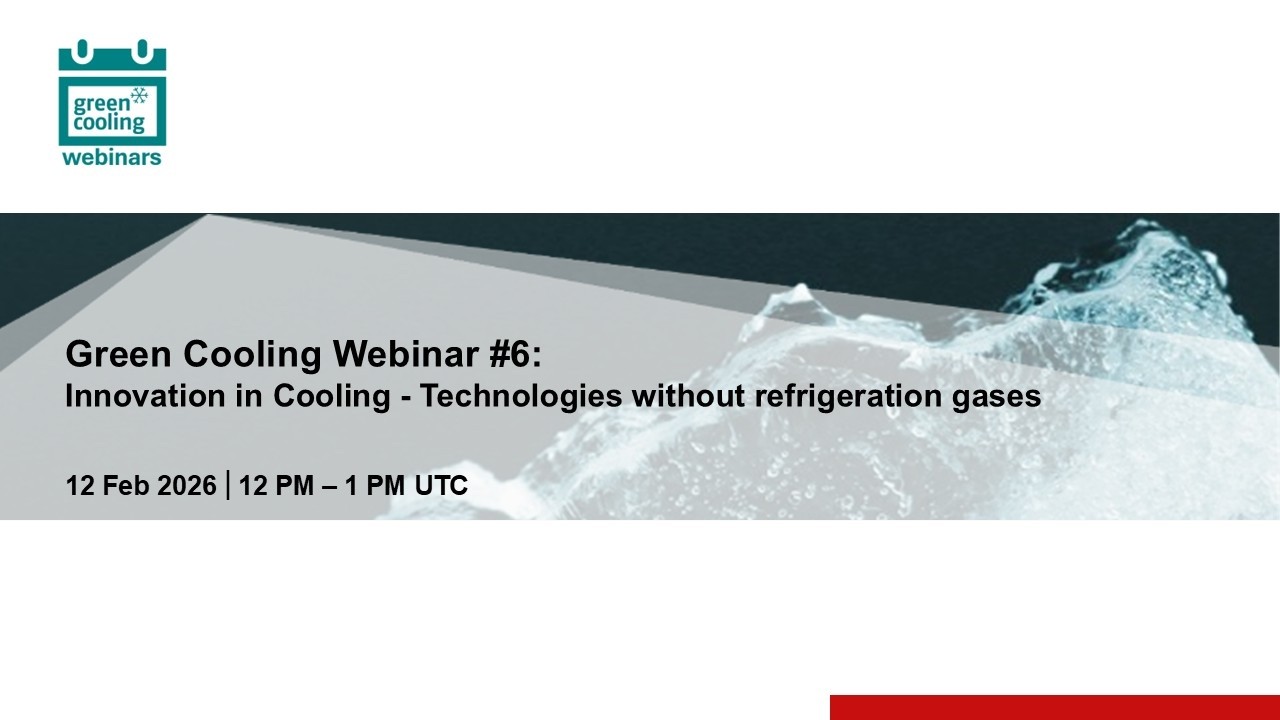 green cooling
webinars

Green Cooling Webinar #6:
Innovation in Cooling - Technologies without refrigeration gases

12 Feb 2026 | 12 PM – 1 PM UTC